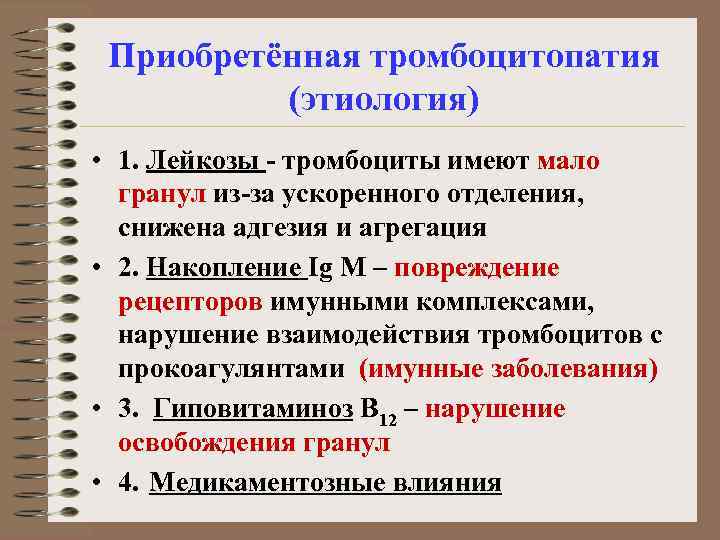 Приобретённая тромбоцитопатия (этиология)

• 1. Лейкозы - тромбоциты имеют мало гранул из-за ускоренного отделения, снижена адгезия и агрегация

• 2. Накопление Ig M – повреждение рецепторов имунными комплексами, нарушение взаимодействия тромбоцитов с прокоагулянтами (имунные заболевания)

• 3. Гиповитаминоз $B_{12}$ – нарушение освобождения гранул

• 4. Медикаментозные влияния